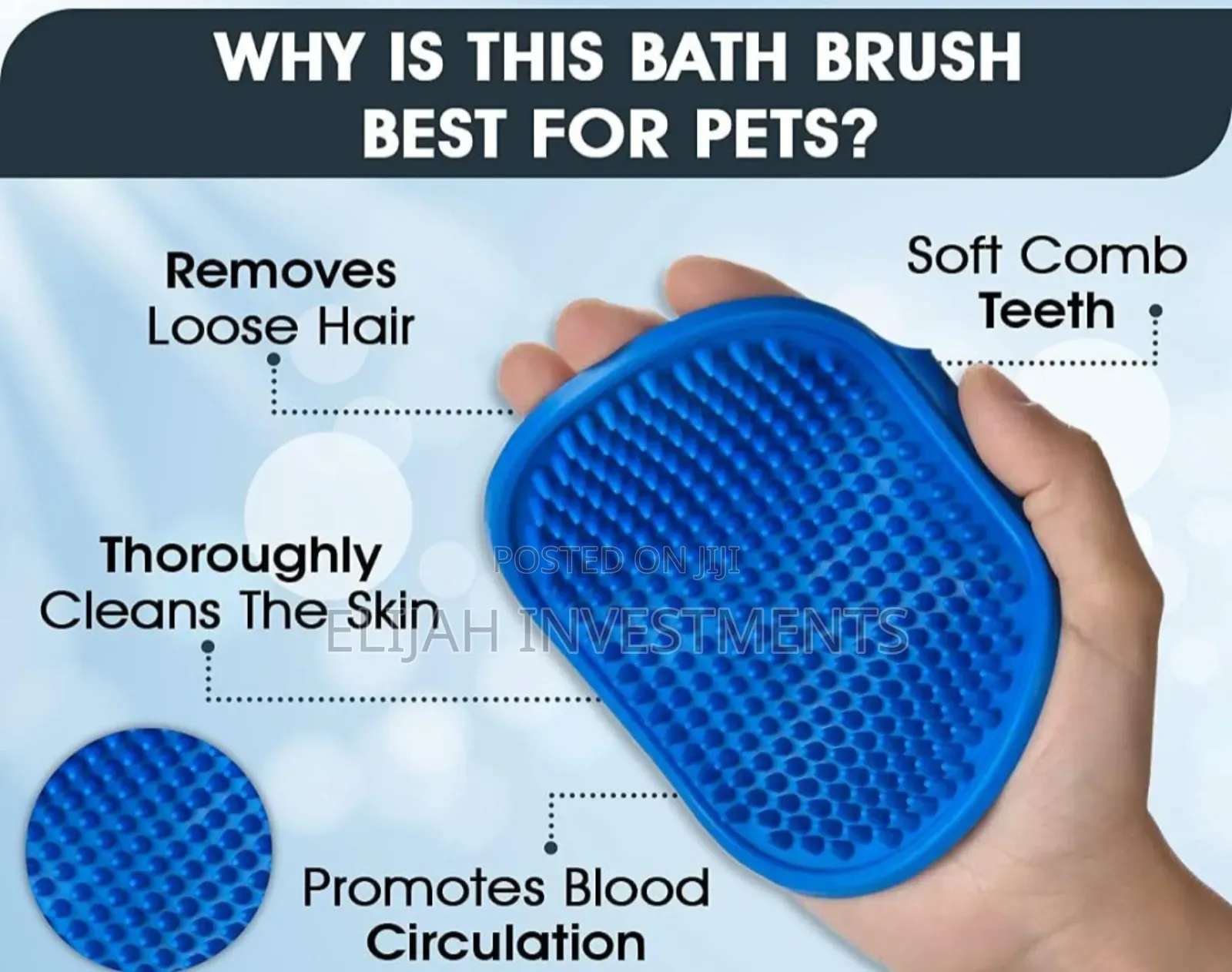 WHY IS THIS BATH BRUSH BEST FOR PETS?

Removes Loose Hair

Soft Comb Teeth

Thoroughly Cleans The Skin

POSTED ON JIJI

ELIJAH INVESTMENTS

Promotes Blood Circulation